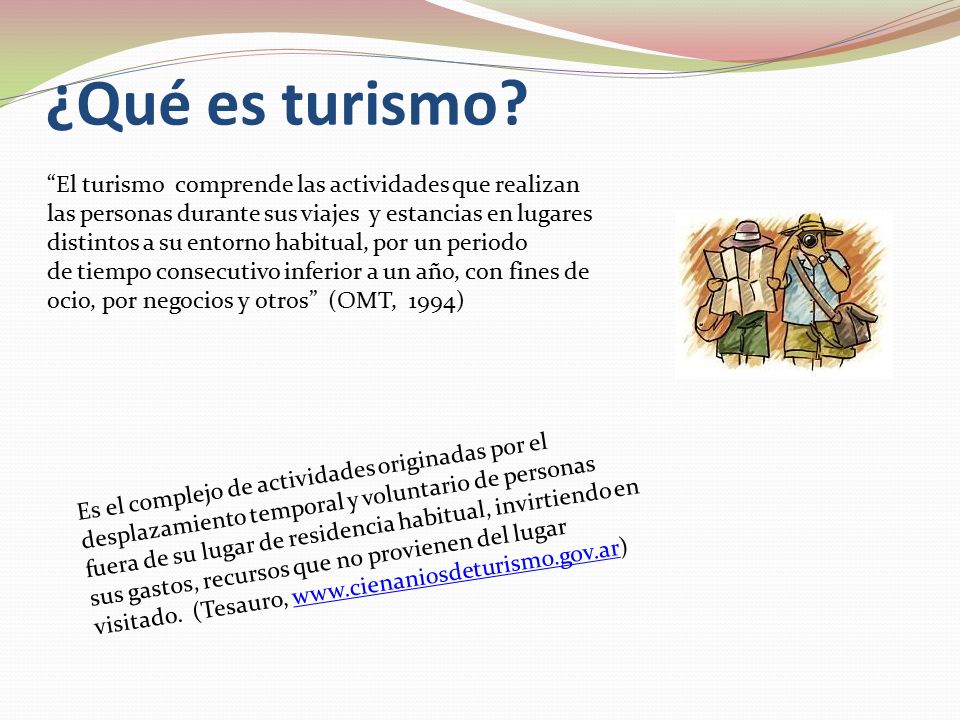 ¿Qué es turismo?

“El turismo comprende las actividades que realizan las personas durante sus viajes y estancias en lugares distintos a su entorno habitual, por un periodo de tiempo consecutivo inferior a un año, con fines de ocio, por negocios y otros” (OMT, 1994)

Es el complejo de actividades originadas por el desplazamiento temporal y voluntario de personas fuera de su lugar de residencia habitual, invirtiendo en sus gastos, recursos que no provienen del lugar visitado. (Tesauro, www.cienaniosdeturismo.gov.ar)